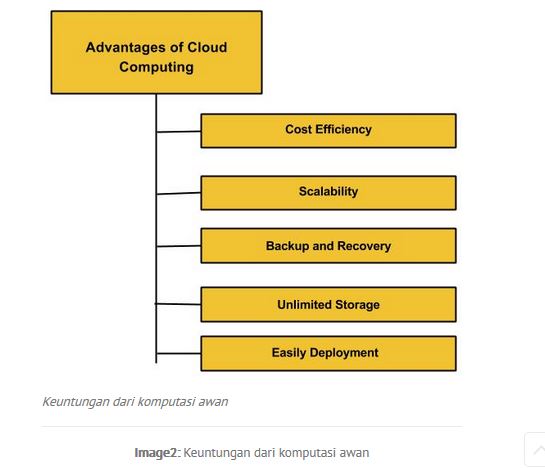 Advantages of Cloud Computing

Cost Efficiency

Scalability

Backup and Recovery

Unlimited Storage

Easily Deployment

Keuntungan dari komputasi awan

Image2: Keuntungan dari komputasi awan